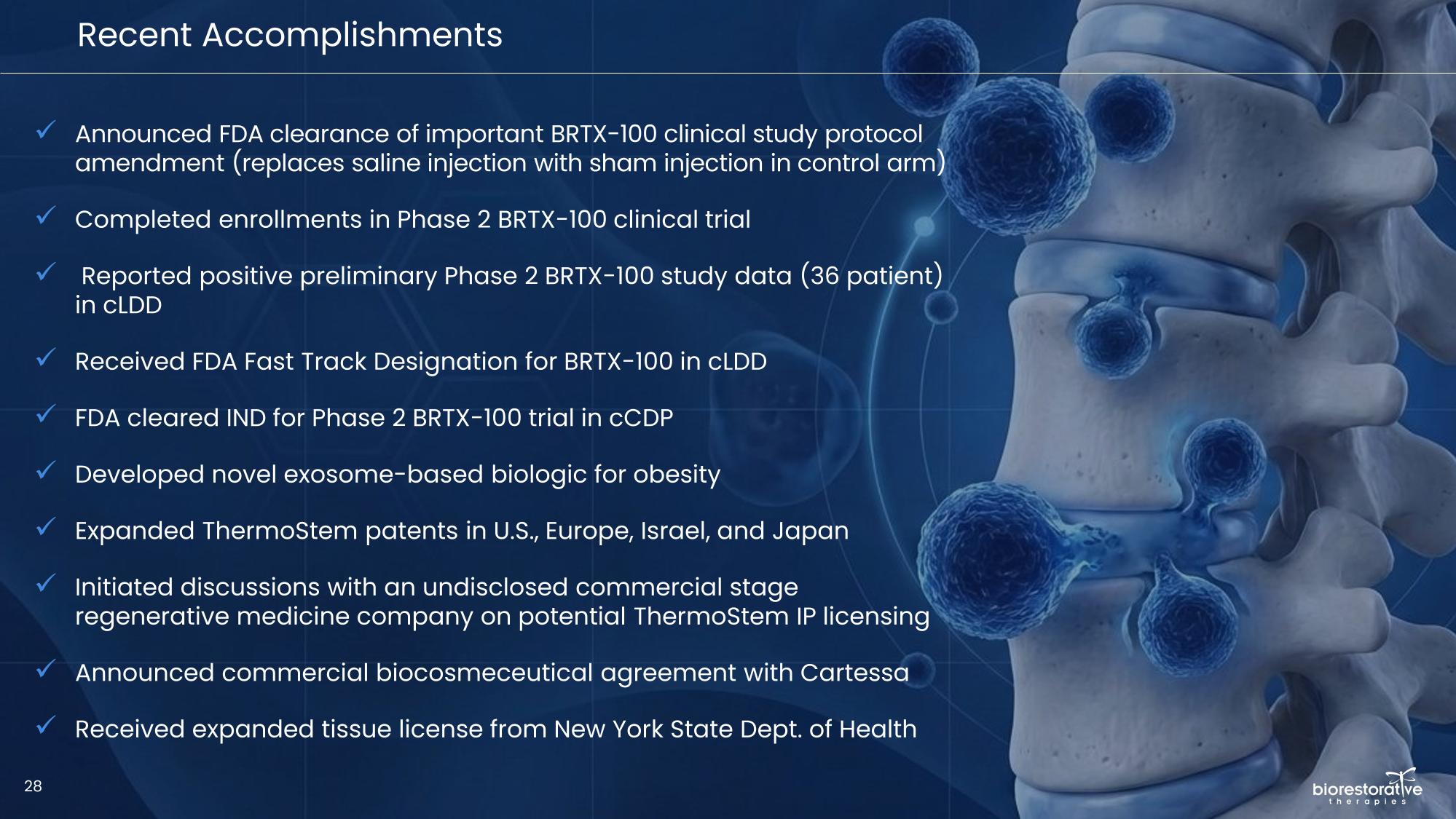 Recent Accomplishments

✓ Announced FDA clearance of important BRTX-100 clinical study protocol amendment (replaces saline injection with sham injection in control arm)

✓ Completed enrollments in Phase 2 BRTX-100 clinical trial

✓ Reported positive preliminary Phase 2 BRTX-100 study data (36 patient) in cLDD

✓ Received FDA Fast Track Designation for BRTX-100 in cLDD

✓ FDA cleared IND for Phase 2 BRTX-100 trial in cCDP

✓ Developed novel exosome-based biologic for obesity

✓ Expanded ThermoStem patents in U.S., Europe, Israel, and Japan

✓ Initiated discussions with an undisclosed commercial stage regenerative medicine company on potential ThermoStem IP licensing

✓ Announced commercial biocosmeceutical agreement with Cartessa

✓ Received expanded tissue license from New York State Dept. of Health

28

biorestorative therapies